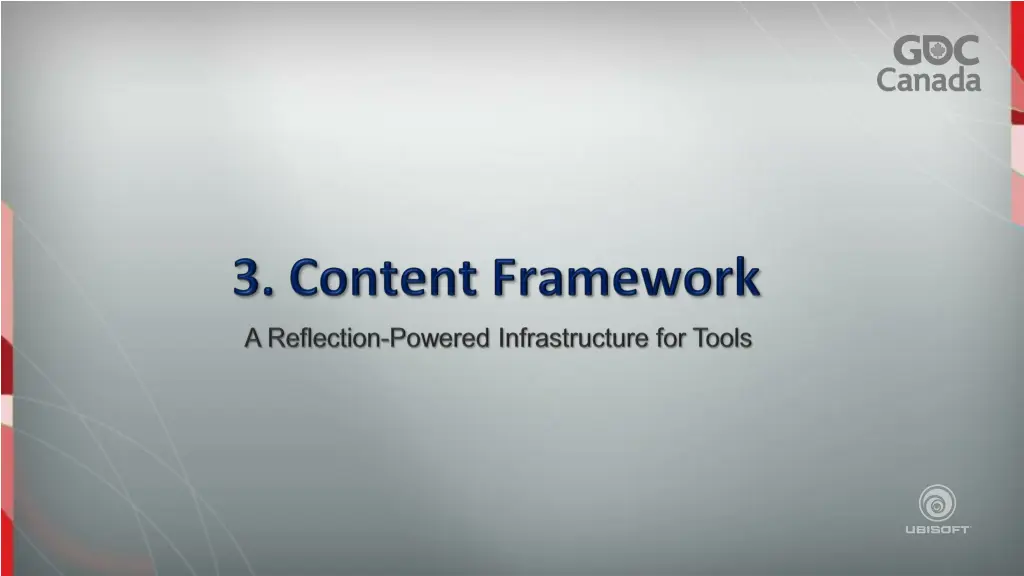 GDC Canada

3. Content Framework

A Reflection-Powered Infrastructure for Tools

UBISOFT